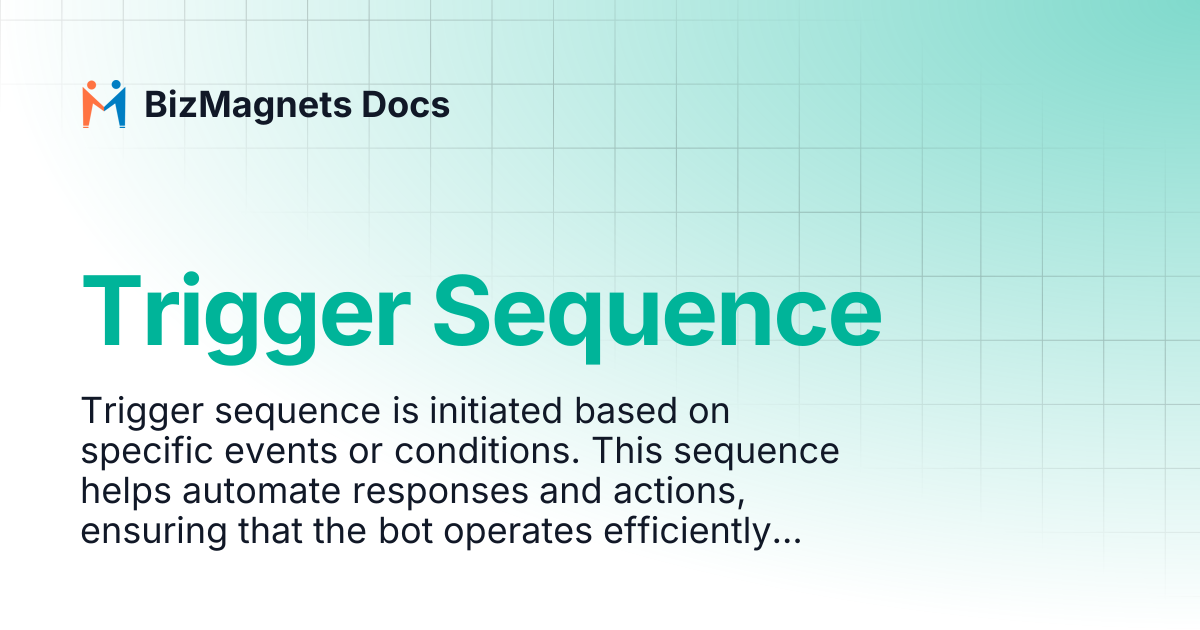 BizMagnets Docs

Trigger Sequence

Trigger sequence is initiated based on specific events or conditions. This sequence helps automate responses and actions, ensuring that the bot operates efficiently...